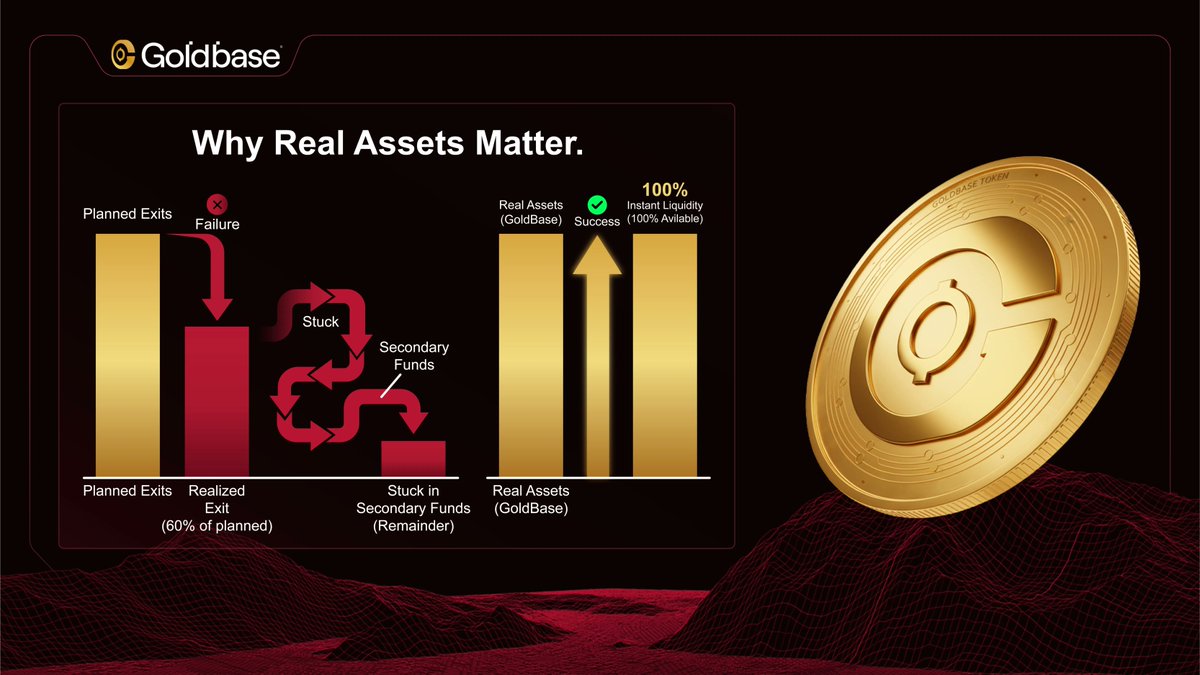 Goldbase

Why Real Assets Matter.

Planned Exits

Failure

Stuck

Secondary Funds

Planned Exits

Realized Exit (60% of planned)

Stuck in Secondary Funds (Remainder)

Real Assets (GoldBase)

Success

100%
Instant Liquidity (100% Avilable)

Real Assets (GoldBase)

GOLDBASE TOKEN